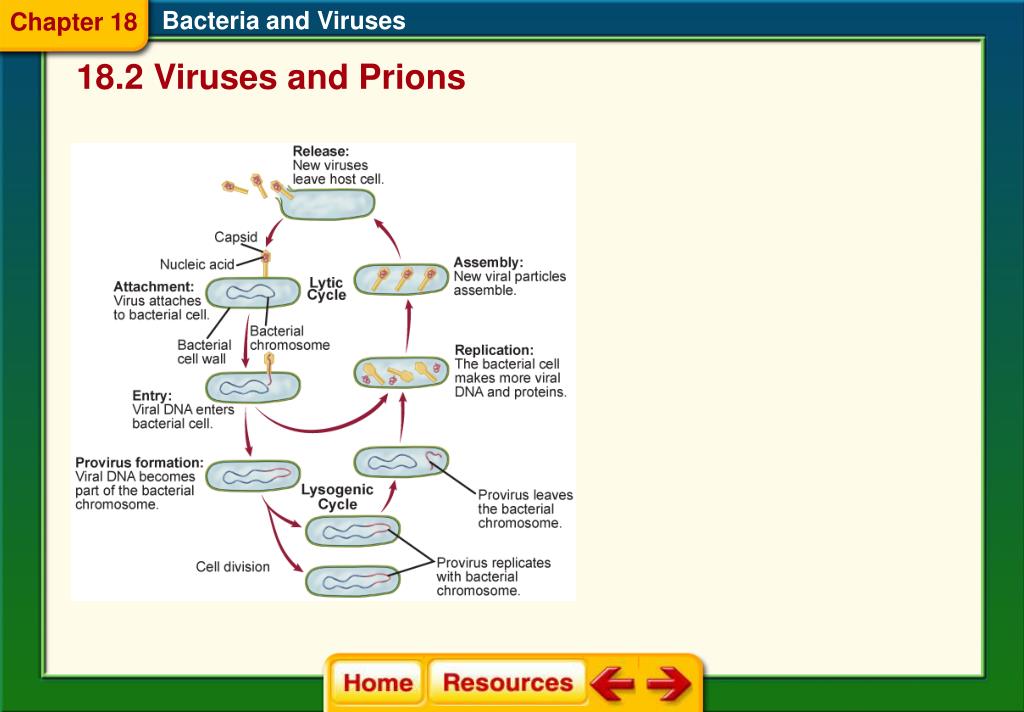 Chapter 18 Bacteria and Viruses

18.2 Viruses and Prions

Release:
New viruses leave host cell.

Capsid

Nucleic acid

Attachment:
Virus attaches to bacterial cell.

Lytic Cycle

Assembly:
New viral particles assemble.

Bacterial cell wall

Bacterial chromosome

Replication:
The bacterial cell makes more viral DNA and proteins.

Entry:
Viral DNA enters bacterial cell.

Provirus formation:
Viral DNA becomes part of the bacterial chromosome.

Lysogenic Cycle

Provirus leaves the bacterial chromosome.

Cell division

Provirus replicates with bacterial chromosome.

Home Resources